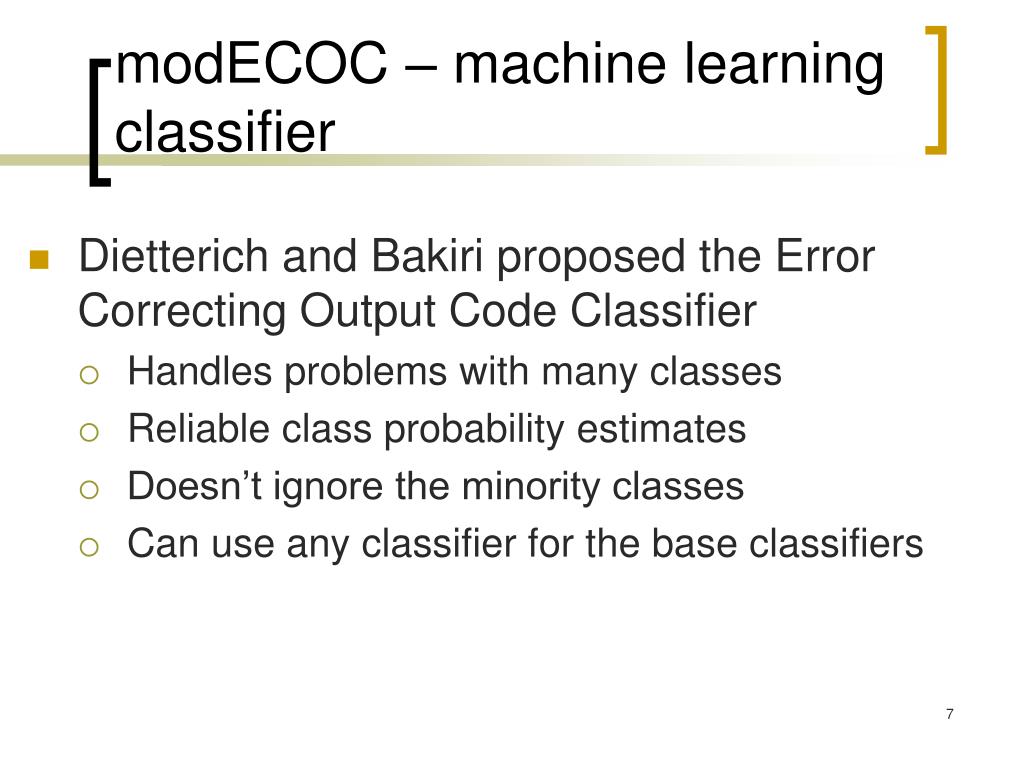 modECOC – machine learning classifier

Dietterich and Bakiri proposed the Error Correcting Output Code Classifier

Handles problems with many classes

Reliable class probability estimates

Doesn’t ignore the minority classes

Can use any classifier for the base classifiers

7